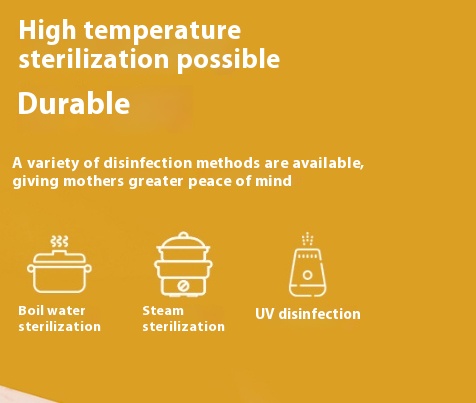 High temperature sterilization possible

Durable

A variety of disinfection methods are available, giving mothers greater peace of mind

Boil water sterilization

Steam sterilization

UV disinfection